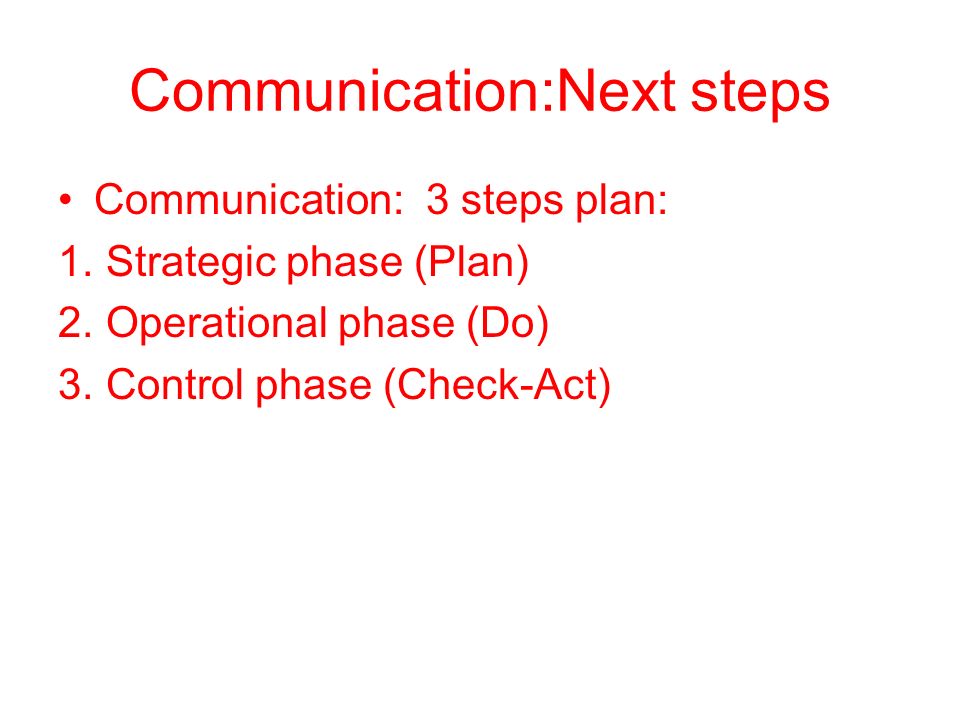 Communication:Next steps

• Communication: 3 steps plan:
1. Strategic phase (Plan)
2. Operational phase (Do)
3. Control phase (Check-Act)